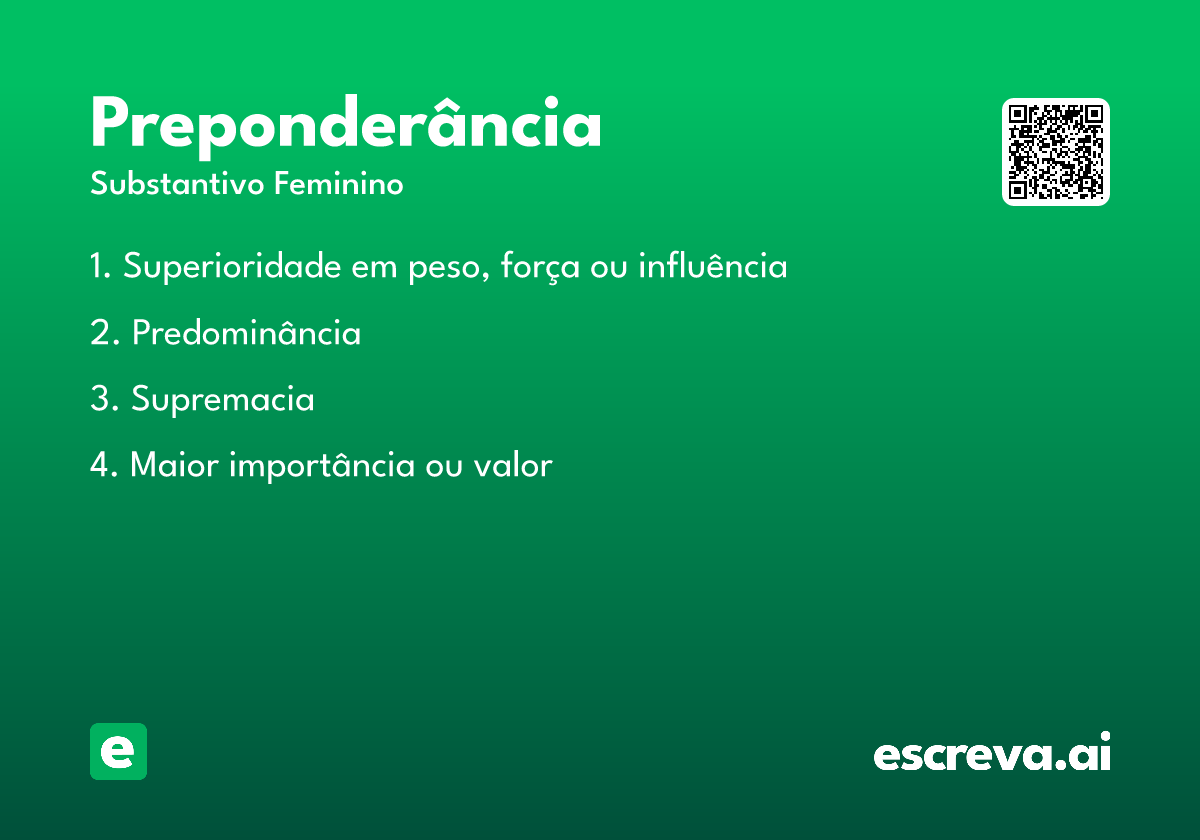 Preponderância
Substantivo Feminino

1. Superioridade em peso, força ou influência

2. Predominância

3. Supremacia

4. Maior importância ou valor

e

escreva.ai